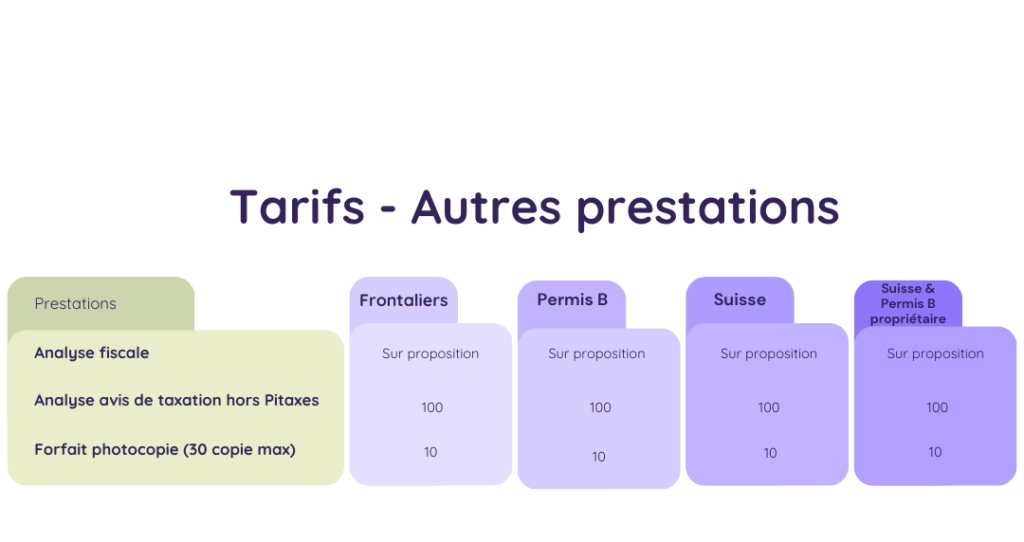 Tarifs - Autres prestations

| Prestations | Frontaliers | Permis B | Suisse | Suisse & Permis B propriétaire |
|---|---|---|---|---|
| Analyse fiscale | Sur proposition | Sur proposition | Sur proposition | Sur proposition |
| Analyse avis de taxation hors Pitaxes | 100 | 100 | 100 | 100 |
| Forfait photocopie (30 copie max) | 10 | 10 | 10 | 10 |